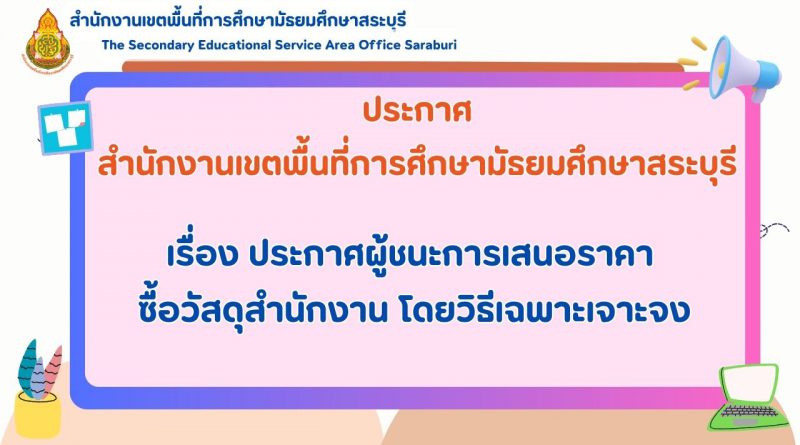 สำนักงานเขตพื้นที่การศึกษามัธยมศึกษาสระบุรี
The Secondary Educational Service Area Office Saraburi

ประกาศ
สำนักงานเขตพื้นที่การศึกษามัธยมศึกษาสระบุรี

เรื่อง ประกาศผู้ชนะการเสนอราคา
ซื้อวัสดุสำนักงาน โดยวิธีเฉพาะเจาะจง